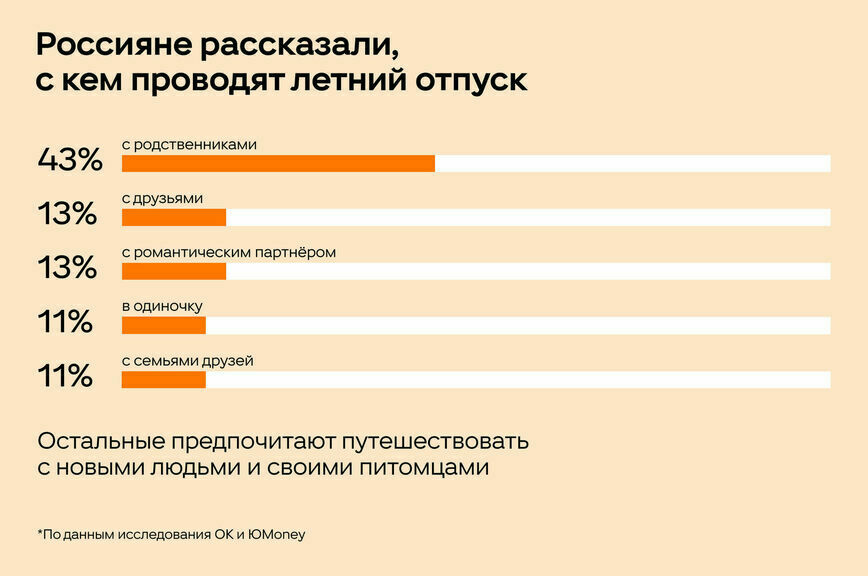 Россияне рассказали, с кем проводят летний отпуск

43% с родственниками

13% с друзьями

13% с романтическим партнёром

11% в одиночку

11% с семьями друзей

Остальные предпочитают путешествовать с новыми людьми и своими питомцами

*По данным исследования ОК и ЮMoney